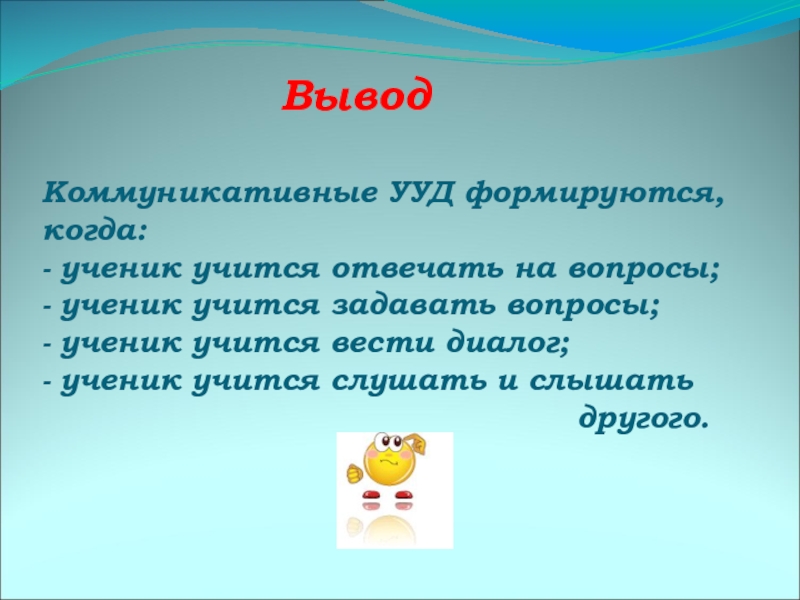 Вывод

Коммуникативные УУД формируются, когда:
- ученик учится отвечать на вопросы;
- ученик учится задавать вопросы;
- ученик учится вести диалог;
- ученик учится слушать и слышать другого.